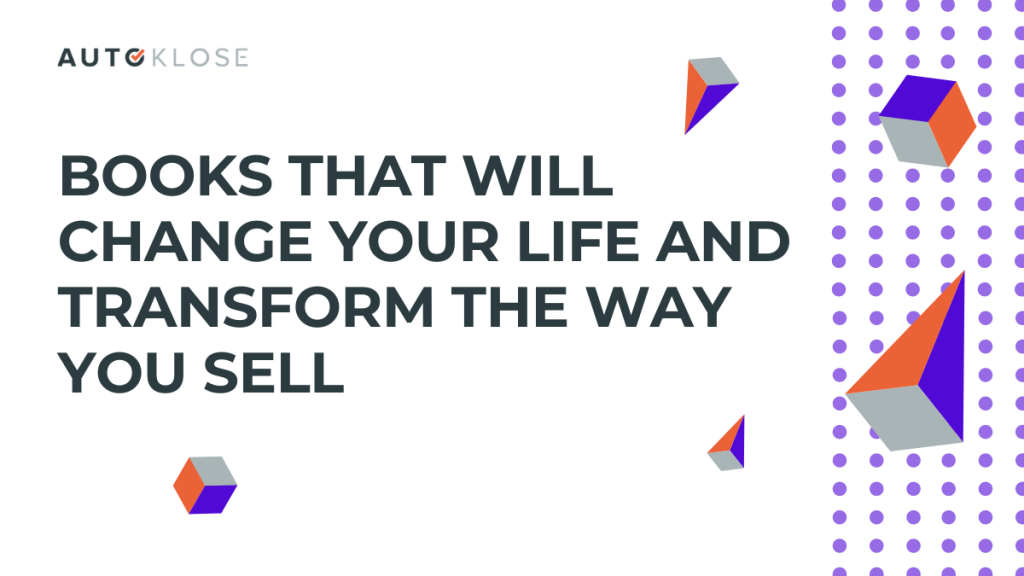 AUTOKLOSE

BOOKS THAT WILL CHANGE YOUR LIFE AND TRANSFORM THE WAY YOU SELL